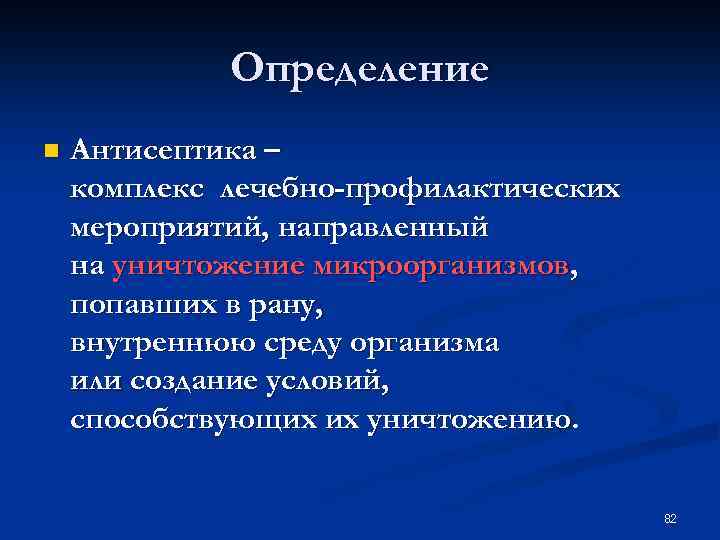 Определение

Антисептика – комплекс лечебно-профилактических мероприятий, направленный на уничтожение микроорганизмов, попавших в рану, внутреннюю среду организма или создание условий, способствующих их уничтожению.

82